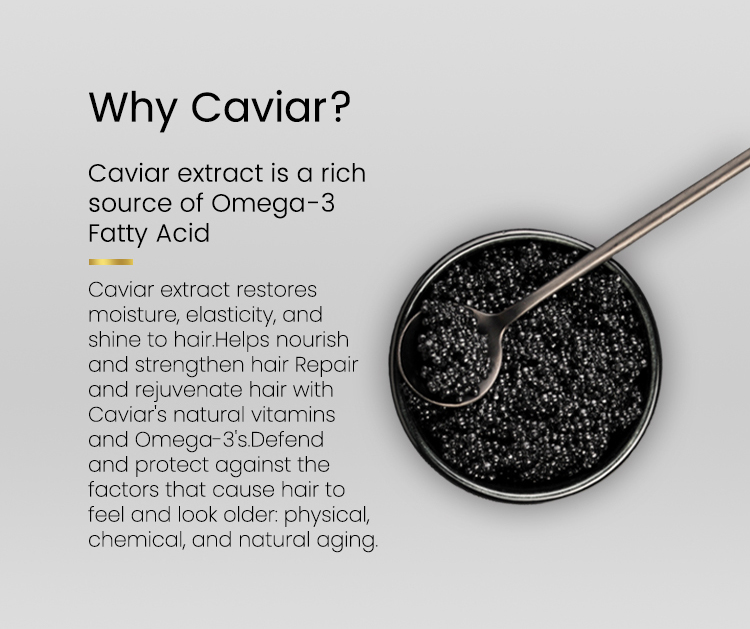 Why Caviar?

Caviar extract is a rich source of Omega-3 Fatty Acid

Caviar extract restores moisture, elasticity, and shine to hair.Helps nourish and strengthen hair Repair and rejuvenate hair with Caviar's natural vitamins and Omega-3's.Defend and protect against the factors that cause hair to feel and look older: physical, chemical, and natural aging.